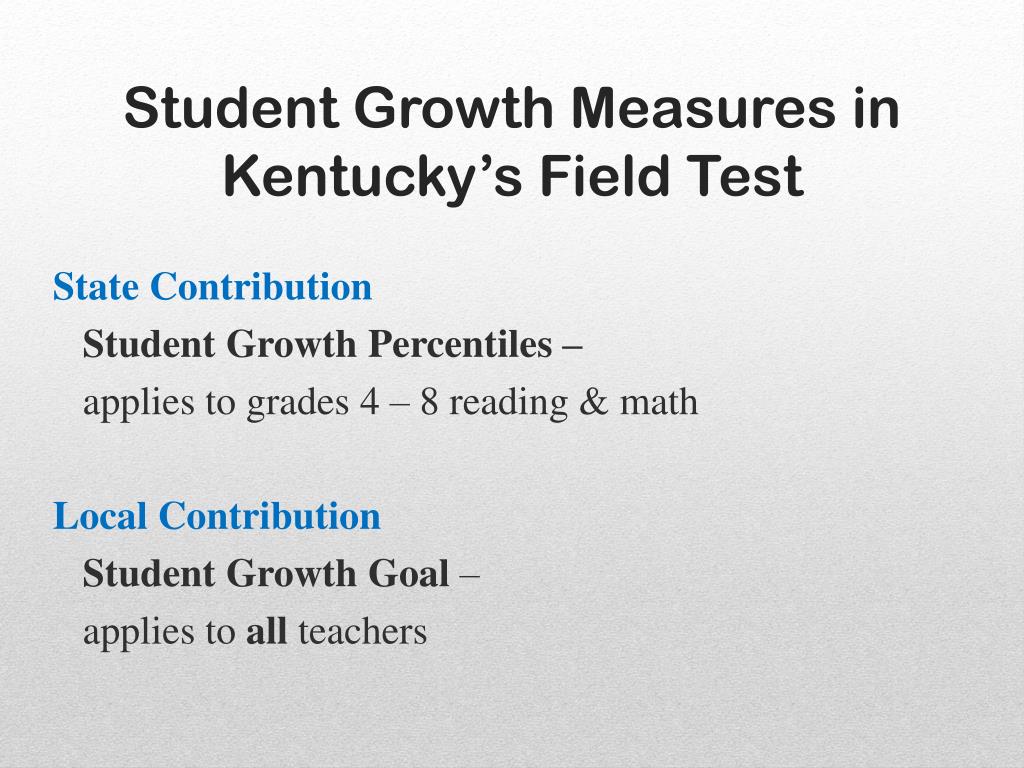 Student Growth Measures in Kentucky’s Field Test

State Contribution

Student Growth Percentiles –

applies to grades 4 – 8 reading & math

Local Contribution

Student Growth Goal –

applies to all teachers